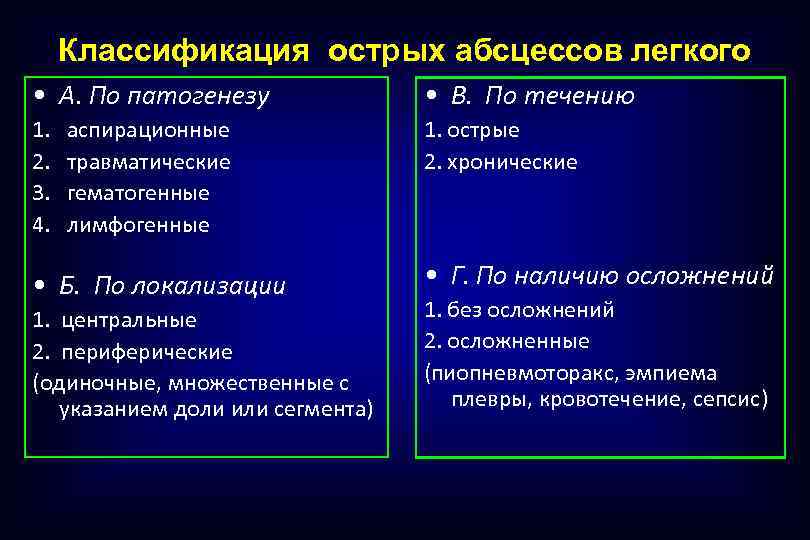 Классификация острых абсцессов легкого

• А. По патогенезу
1. аспирационные
2. травматические
3. гематогенные
4. лимфогенные

• Б. По локализации
1. центральные
2. периферические
(одиночные, множественные с указанием доли или сегмента)

• В. По течению
1. острые
2. хронические

• Г. По наличию осложнений
1. без осложнений
2. осложненные
(пиопневмоторакс, эмпиема плевры, кровотечение, сепсис)